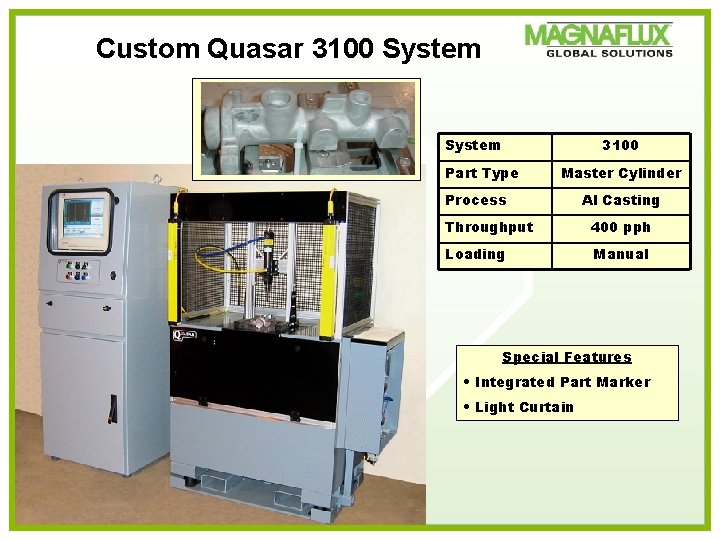 Custom Quasar 3100 System

MAGNAFLUX
GLOBAL SOLUTIONS

| System | 3100 |
|---|---|
| Part Type | Master Cylinder |
| Process | Al Casting |
| Throughput | 400 pph |
| Loading | Manual |

Special Features
• Integrated Part Marker
• Light Curtain